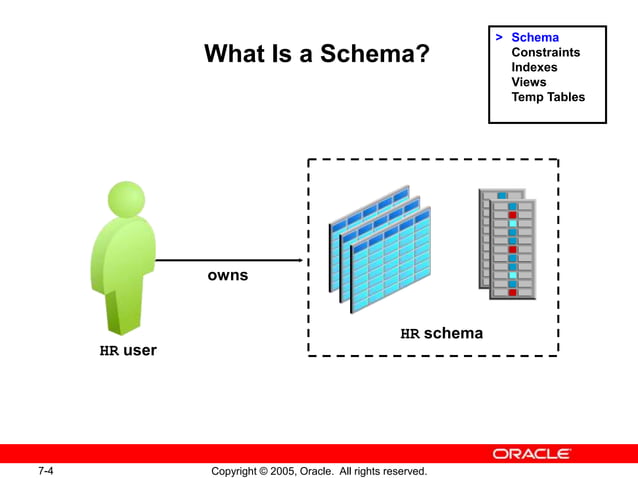 What Is a Schema?

> Schema
Constraints
Indexes
Views
Temp Tables

owns

HR user

HR schema

ORACLE

7-4

Copyright © 2005, Oracle. All rights reserved.